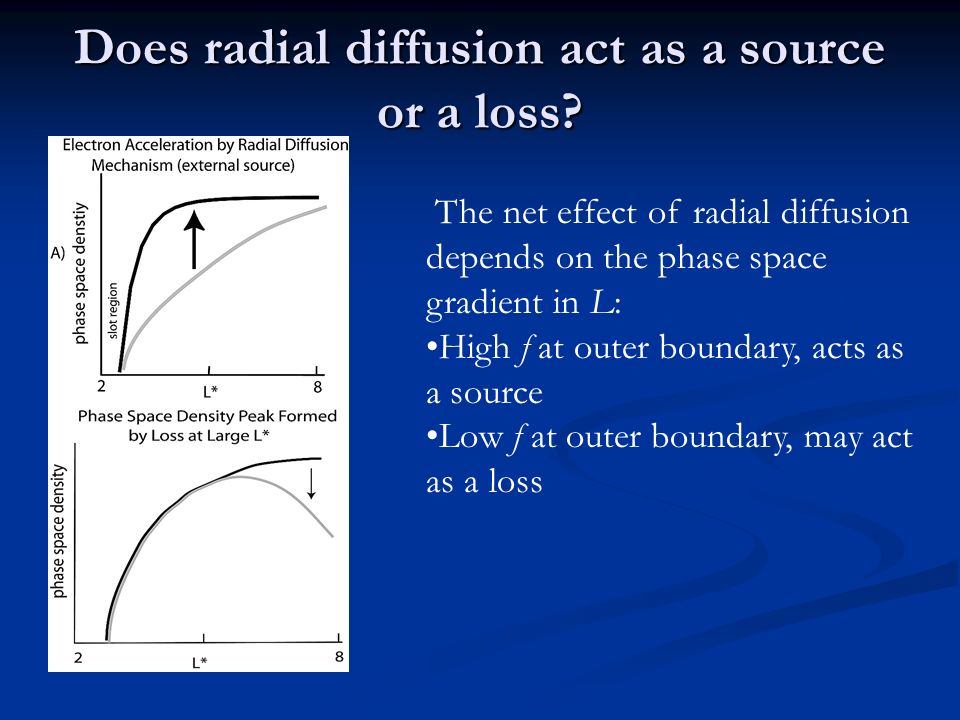 Does radial diffusion act as a source or a loss?

Electron Acceleration by Radial Diffusion Mechanism (external source)

A)

phase space density

slot region

2

L*

8

Phase Space Density Peak Formed by Loss at Large L*

phase space density

2

L*

8

The net effect of radial diffusion depends on the phase space gradient in $L$:

•High $f$ at outer boundary, acts as a source

•Low $f$ at outer boundary, may act as a loss